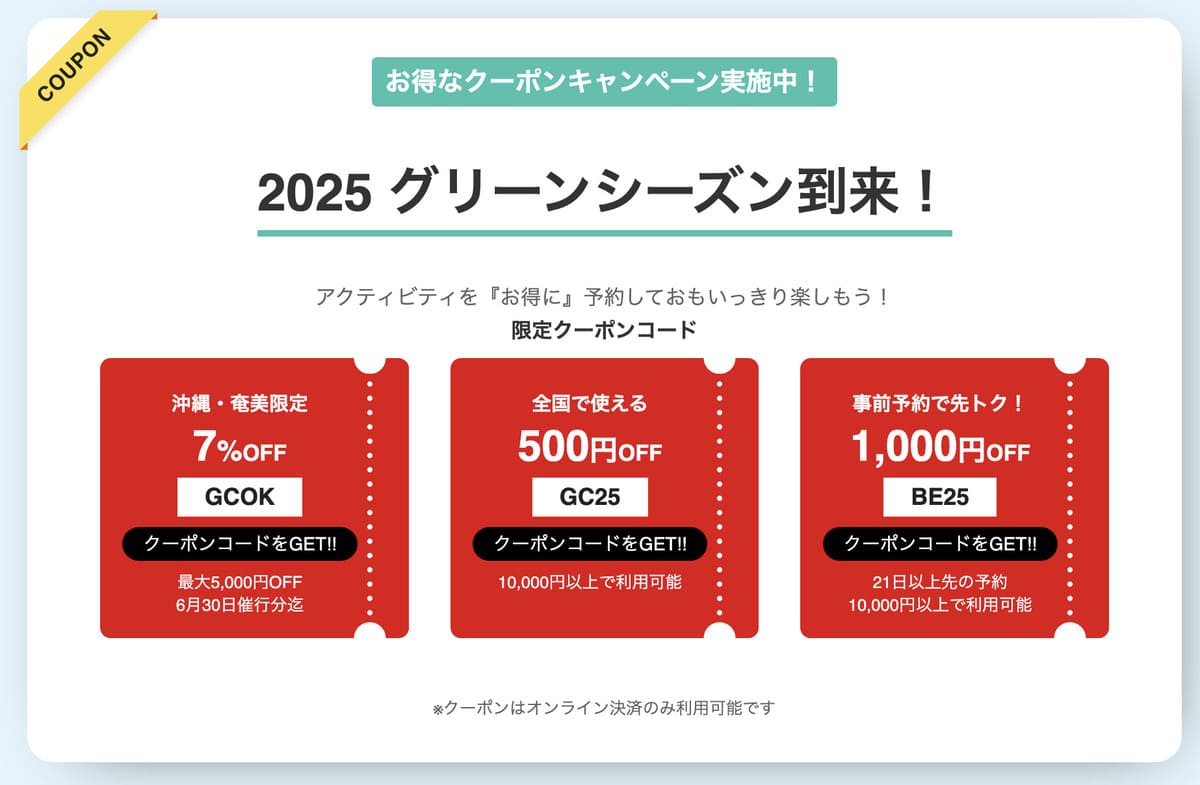 COUPON

お得なクーポンキャンペーン実施中！

2025 グリーンシーズン到来！

アクティビティを『お得に』予約しておもいっきり楽しもう！
限定クーポンコード

沖縄・奄美限定
7%OFF
GCOK
クーポンコードをGET!!
最大5,000円OFF
6月30日催行分迄

全国で使える
500円OFF
GC25
クーポンコードをGET!!
10,000円以上で利用可能

事前予約で先トク！
1,000円OFF
BE25
クーポンコードをGET!!
21日以上先の予約
10,000円以上で利用可能

※クーポンはオンライン決済のみ利用可能です